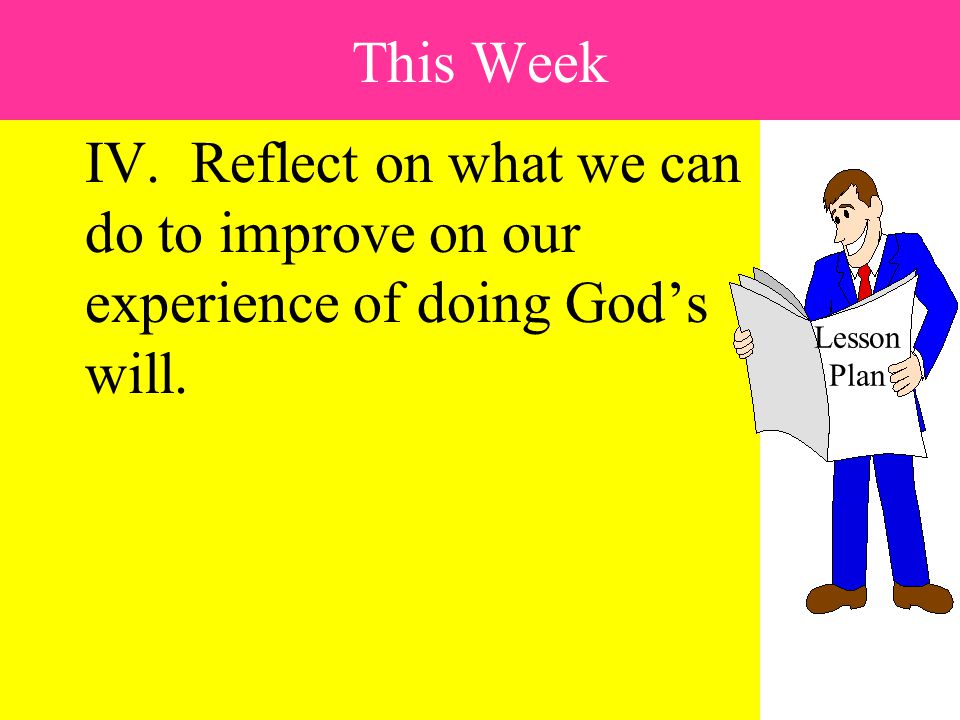 This Week

IV. Reflect on what we can do to improve on our experience of doing God’s will.

Lesson Plan